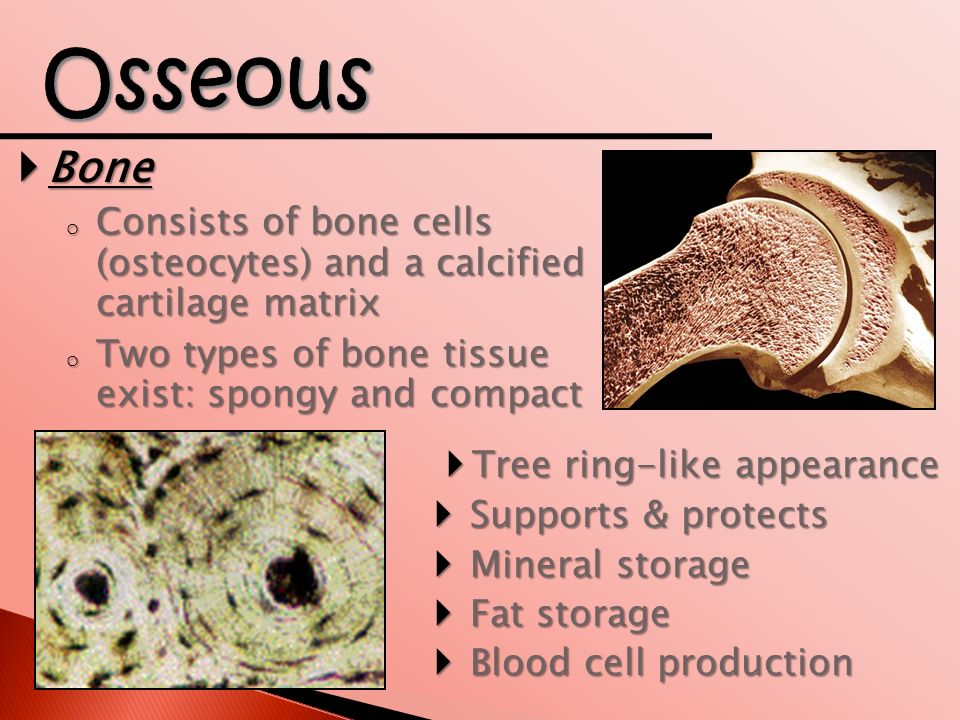 Osseous

Bone

Consists of bone cells (osteocytes) and a calcified cartilage matrix

Two types of bone tissue exist: spongy and compact

Tree ring-like appearance

Supports & protects

Mineral storage

Fat storage

Blood cell production